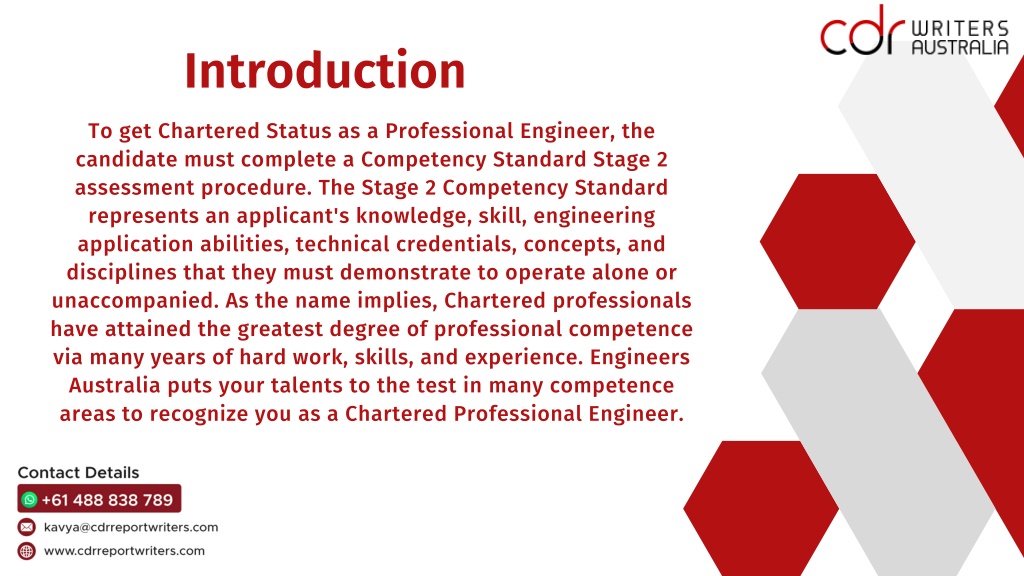 cdr WRITERS AUSTRALIA

Introduction

To get Chartered Status as a Professional Engineer, the candidate must complete a Competency Standard Stage 2 assessment procedure. The Stage 2 Competency Standard represents an applicant's knowledge, skill, engineering application abilities, technical credentials, concepts, and disciplines that they must demonstrate to operate alone or unaccompanied. As the name implies, Chartered professionals have attained the greatest degree of professional competence via many years of hard work, skills, and experience. Engineers Australia puts your talents to the test in many competence areas to recognize you as a Chartered Professional Engineer.

Contact Details
+61 488 838 789
kavya@cdrreportwriters.com
www.cdrreportwriters.com